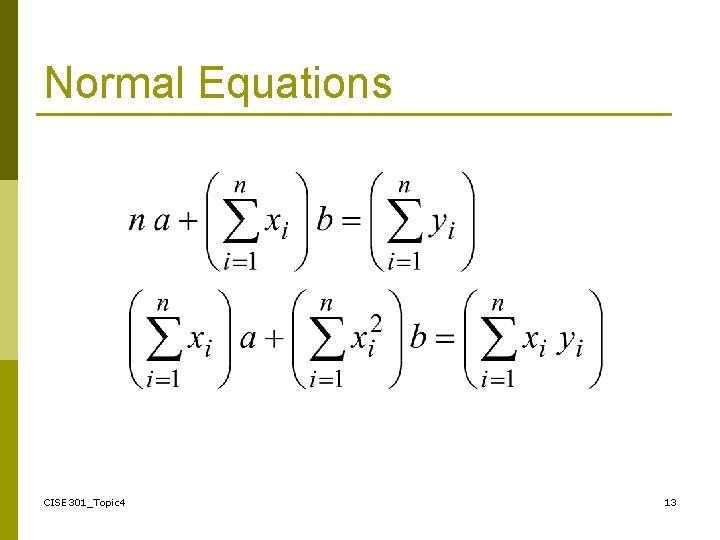 Normal Equations

$n\,a + \left(\sum_{i=1}^{n} x_i\right) b = \left(\sum_{i=1}^{n} y_i\right)$

$\left(\sum_{i=1}^{n} x_i\right) a + \left(\sum_{i=1}^{n} x_i^2\right) b = \left(\sum_{i=1}^{n} x_i\, y_i\right)$

CISE301_Topic4

13